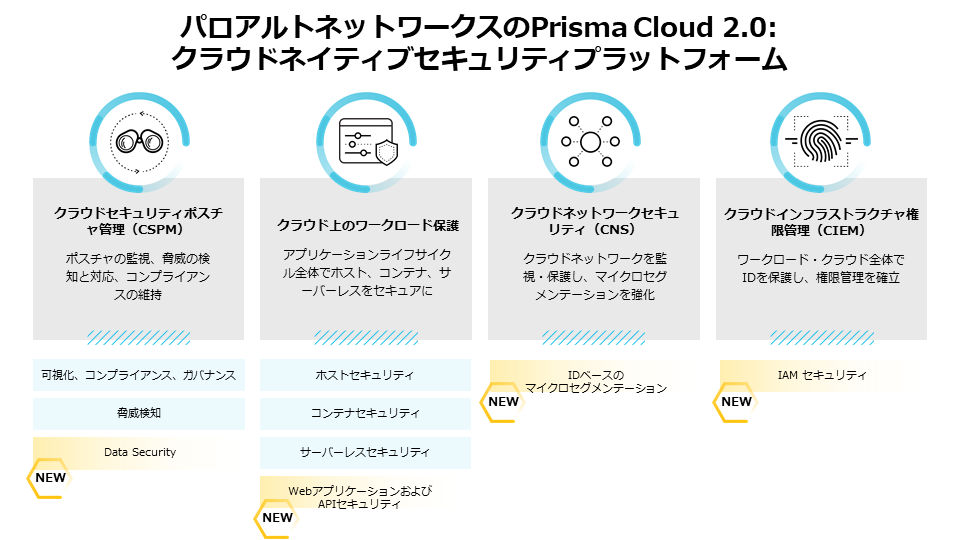 パロアルトネットワークスのPrisma Cloud 2.0:
クラウドネイティブセキュリティプラットフォーム

クラウドセキュリティポスチャ管理（CSPM）

ポスチャの監視、脅威の検知と対応、コンプライアンスの維持

可視化、コンプライアンス、ガバナンス

脅威検知

Data Security

NEW

クラウド上のワークロード保護

アプリケーションライフサイクル全体でホスト、コンテナ、サーバーレスをセキュアに

ホストセキュリティ

コンテナセキュリティ

サーバーレスセキュリティ

Webアプリケーションおよび APIセキュリティ

NEW

クラウドネットワークセキュリティ（CNS）

クラウドネットワークを監視・保護し、マイクロセグメンテーションを強化

IDベースの マイクロセグメンテーション

NEW

クラウドインフラストラクチャ権限管理（CIEM）

ワークロード・クラウド全体でIDを保護し、権限管理を確立

IAM セキュリティ

NEW